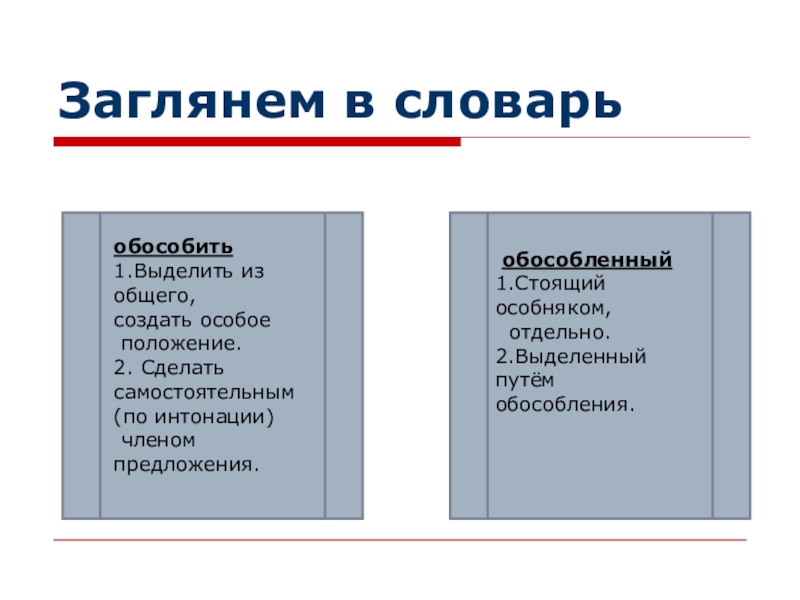 Заглянем в словарь

обособить
1.Выделить из общего, создать особое положение.
2. Сделать самостоятельным (по интонации) членом предложения.

обособленный
1.Стоящий особняком, отдельно.
2.Выделенный путём обособления.